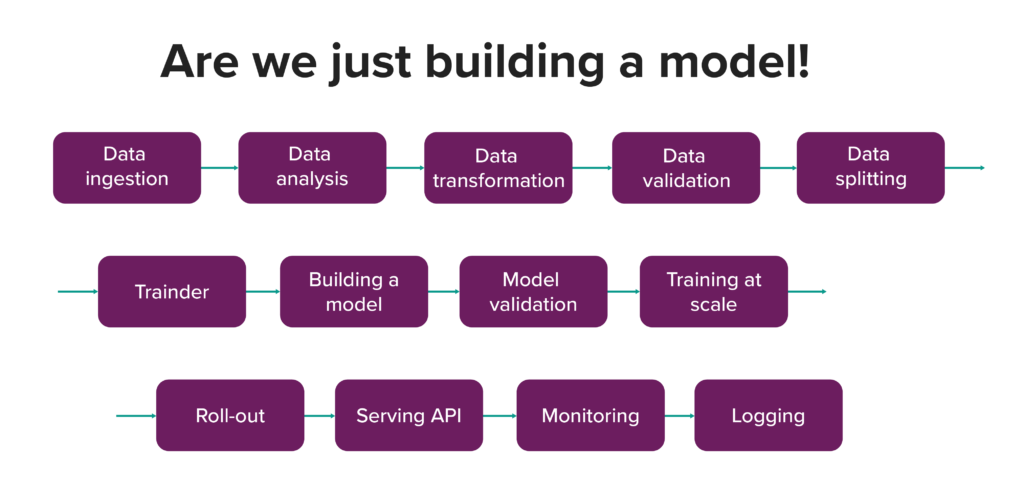 Are we just building a model!

Data ingestion

Data analysis

Data transformation

Data validation

Data splitting

Trainder

Building a model

Model validation

Training at scale

Roll-out

Serving API

Monitoring

Logging